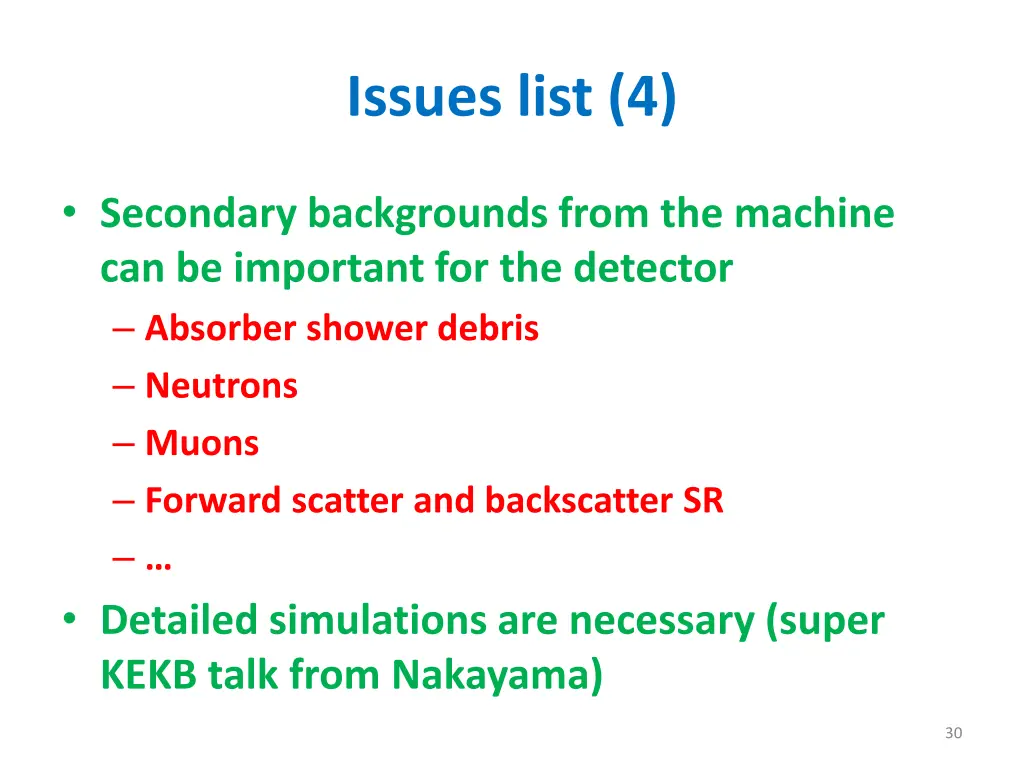 Issues list (4)

• Secondary backgrounds from the machine can be important for the detector
– Absorber shower debris
– Neutrons
– Muons
– Forward scatter and backscatter SR
– …
• Detailed simulations are necessary (super KEKB talk from Nakayama)

30